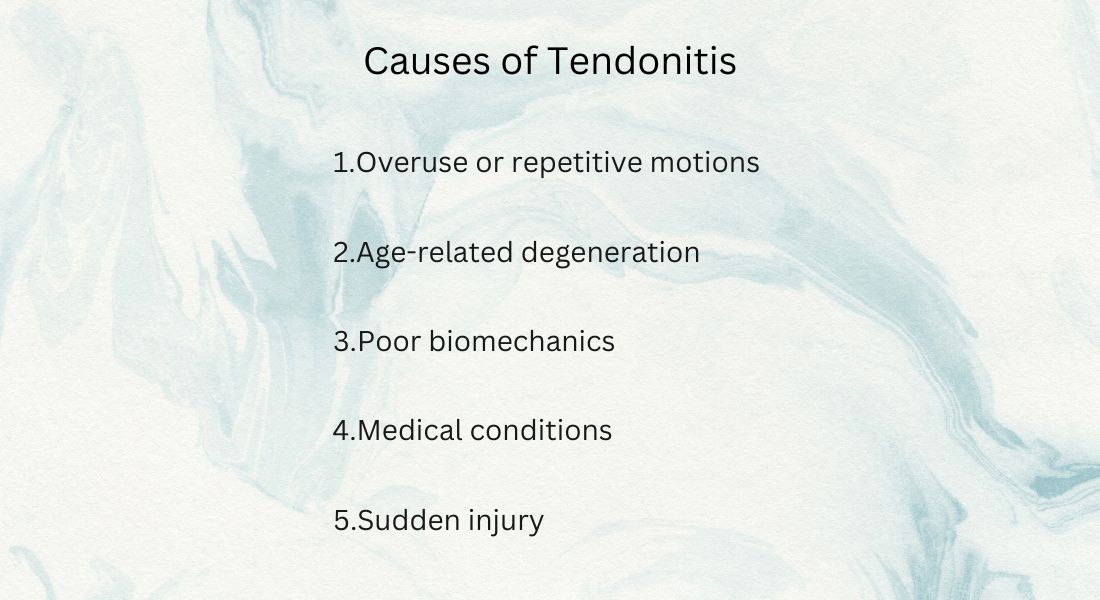 Causes of Tendonitis

1.Overuse or repetitive motions

2.Age-related degeneration

3.Poor biomechanics

4.Medical conditions

5.Sudden injury